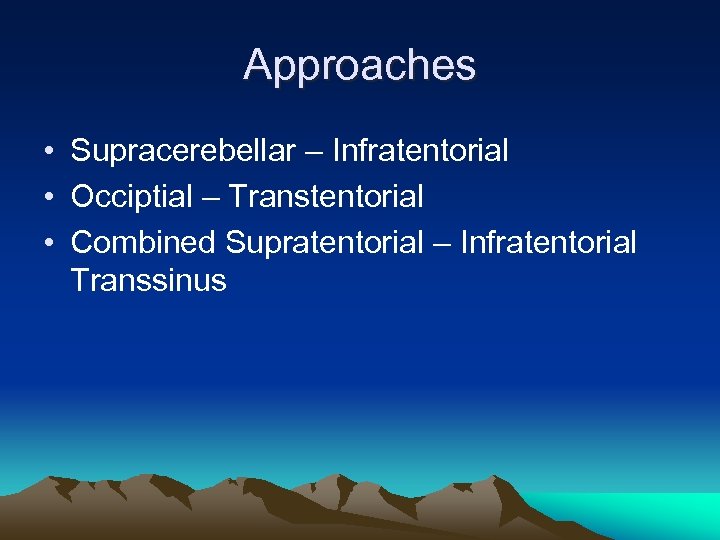 Approaches

• Supracerebellar – Infratentorial
• Occiptial – Transtentorial
• Combined Supratentorial – Infratentorial Transsinus